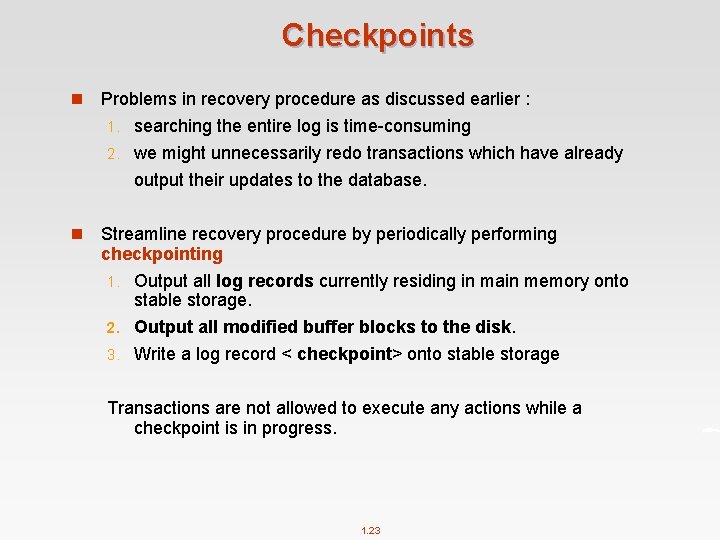 Checkpoints

Problems in recovery procedure as discussed earlier :

1. searching the entire log is time-consuming
2. we might unnecessarily redo transactions which have already output their updates to the database.

Streamline recovery procedure by periodically performing checkpointing

1. Output all log records currently residing in main memory onto stable storage.
2. Output all modified buffer blocks to the disk.
3. Write a log record < checkpoint> onto stable storage

Transactions are not allowed to execute any actions while a checkpoint is in progress.

1.23